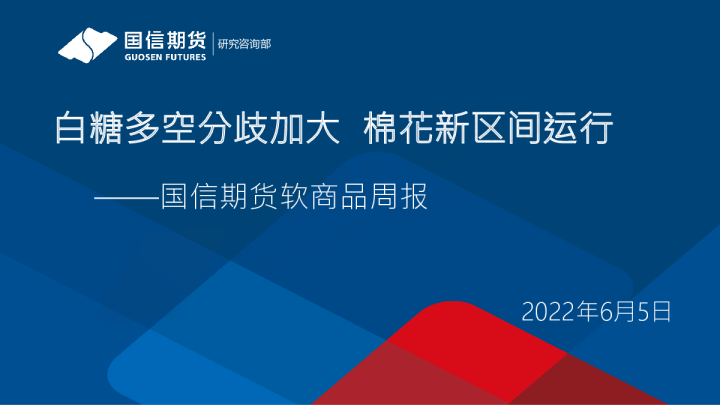 国信期货
GUOSEN FUTURES
研究咨询部

白糖多空分歧加大 棉花新区间运行

——国信期货软商品周报

2022年6月5日